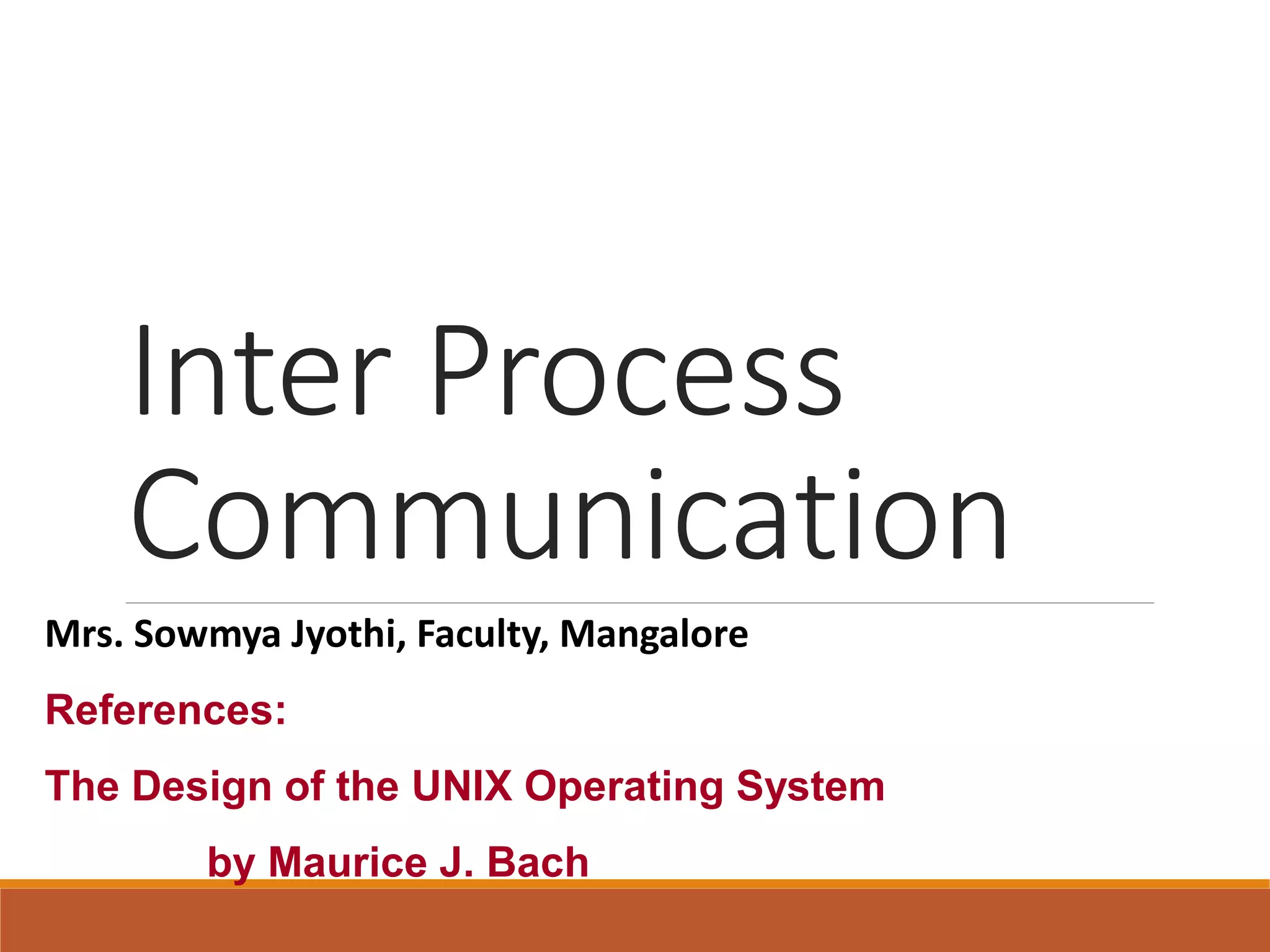 Inter Process Communication

Mrs. Sowmya Jyothi, Faculty, Mangalore

References:

The Design of the UNIX Operating System

by Maurice J. Bach